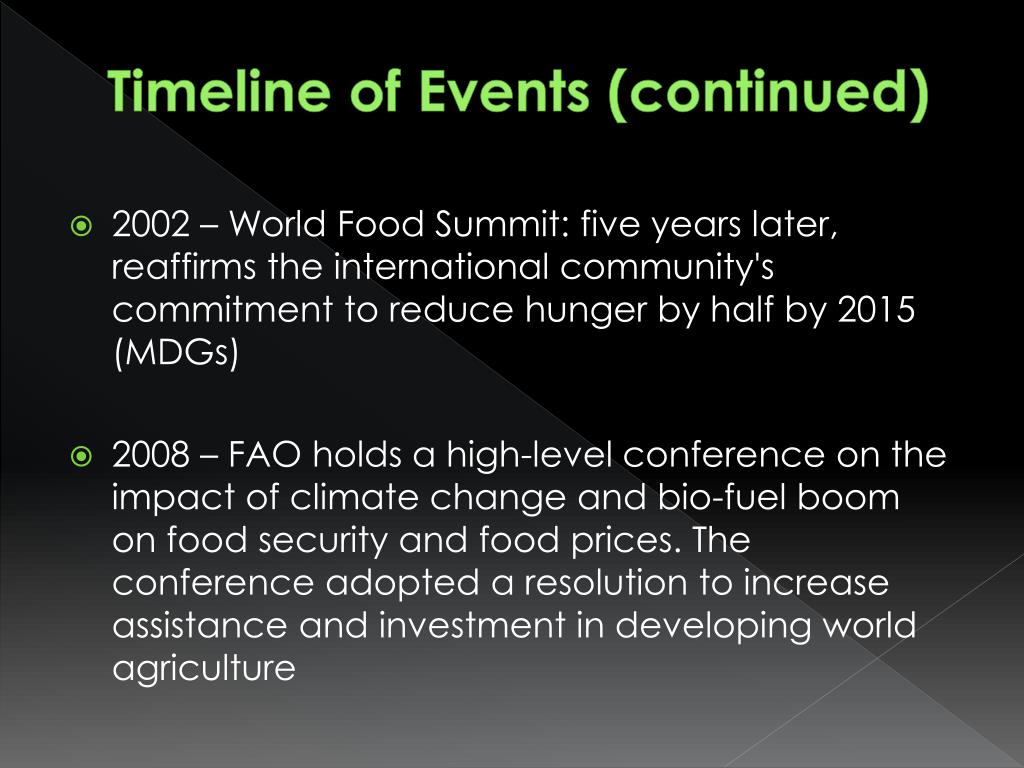 Timeline of Events (continued)

2002 – World Food Summit: five years later, reaffirms the international community's commitment to reduce hunger by half by 2015 (MDGs)

2008 – FAO holds a high-level conference on the impact of climate change and bio-fuel boom on food security and food prices. The conference adopted a resolution to increase assistance and investment in developing world agriculture